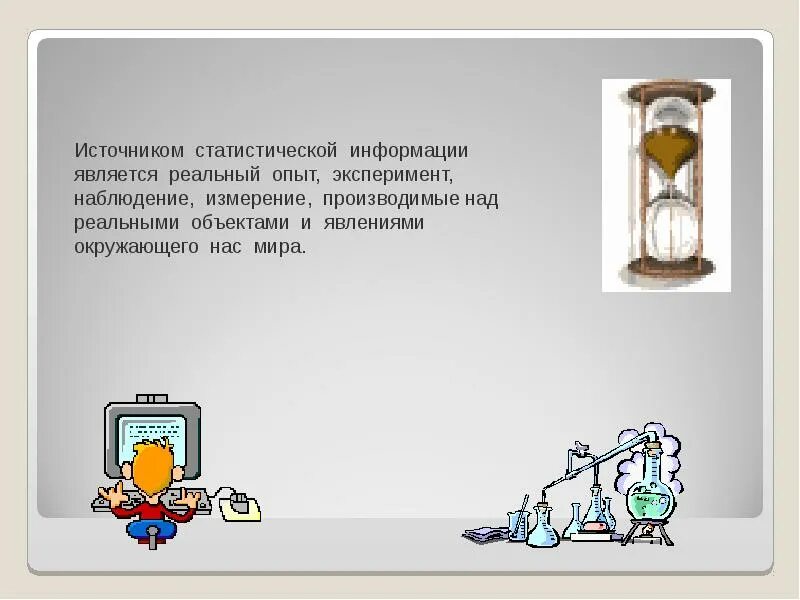 Источником статистической информации является реальный опыт, эксперимент, наблюдение, измерение, производимые над реальными объектами и явлениями окружающего нас мира.